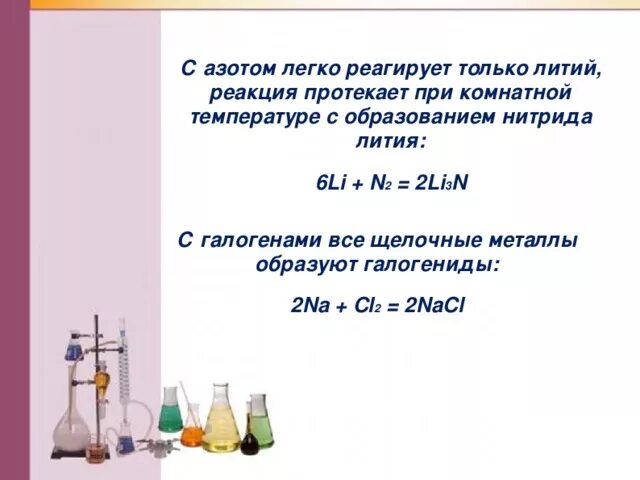 С азотом легко реагирует только литий, реакция протекает при комнатной температуре с образованием нитрида лития:

$6Li + N_2 = 2Li_3N$

С галогенами все щелочные металлы образуют галогениды:

$2Na + Cl_2 = 2NaCl$